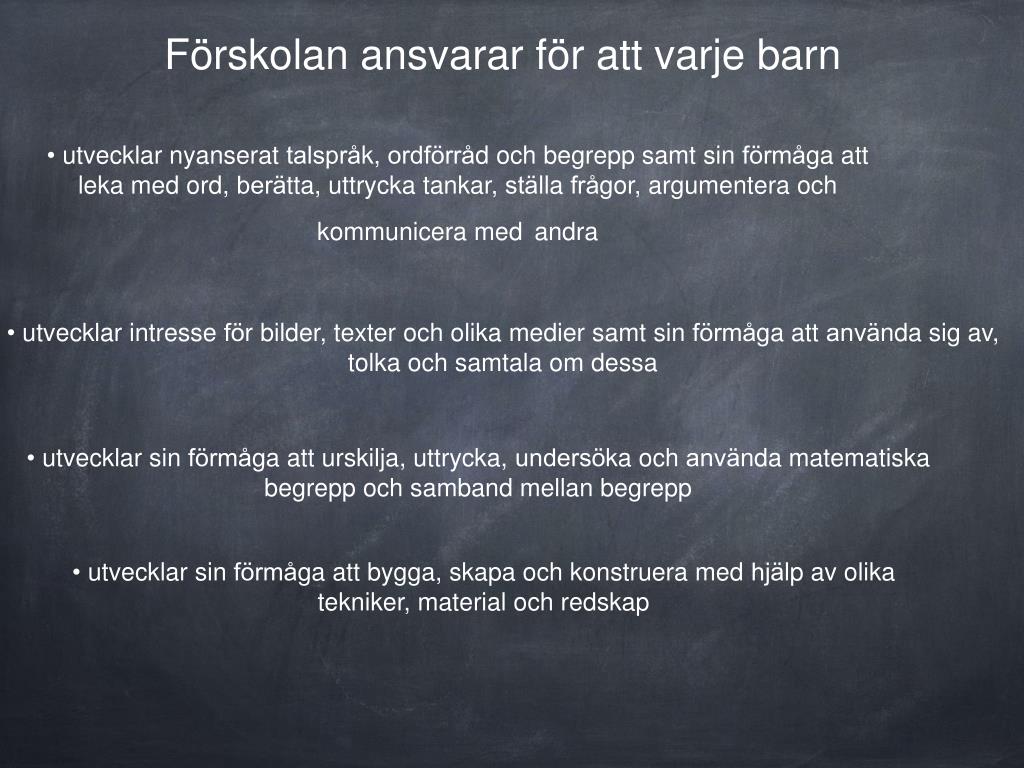 Förskolan ansvarar för att varje barn

• utvecklar nyanserat talspråk, ordförråd och begrepp samt sin förmåga att leka med ord, berätta, uttrycka tankar, ställa frågor, argumentera och kommunicera med andra

• utvecklar intresse för bilder, texter och olika medier samt sin förmåga att använda sig av, tolka och samtala om dessa

• utvecklar sin förmåga att urskilja, uttrycka, undersöka och använda matematiska begrepp och samband mellan begrepp

• utvecklar sin förmåga att bygga, skapa och konstruera med hjälp av olika tekniker, material och redskap